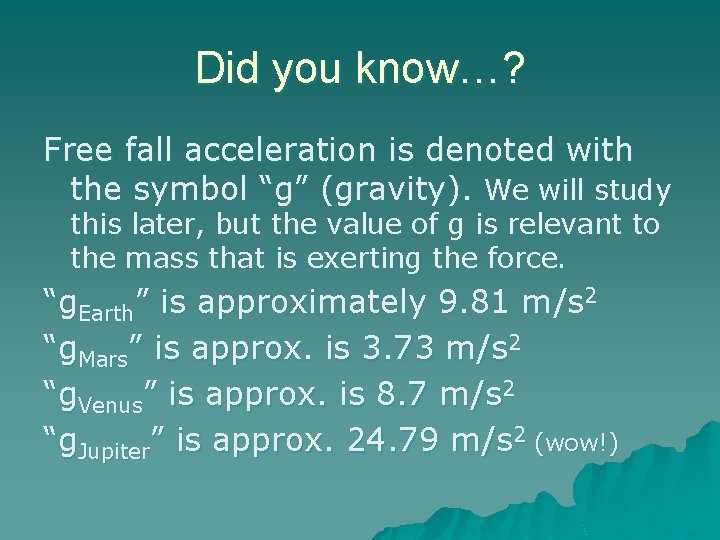 Did you know…?

Free fall acceleration is denoted with the symbol “g” (gravity). We will study this later, but the value of g is relevant to the mass that is exerting the force.

“$g_{Earth}$” is approximately 9.81 $m/s^2$

“$g_{Mars}$” is approx. is 3.73 $m/s^2$

“$g_{Venus}$” is approx. is 8.7 $m/s^2$

“$g_{Jupiter}$” is approx. 24.79 $m/s^2$ (wow!)